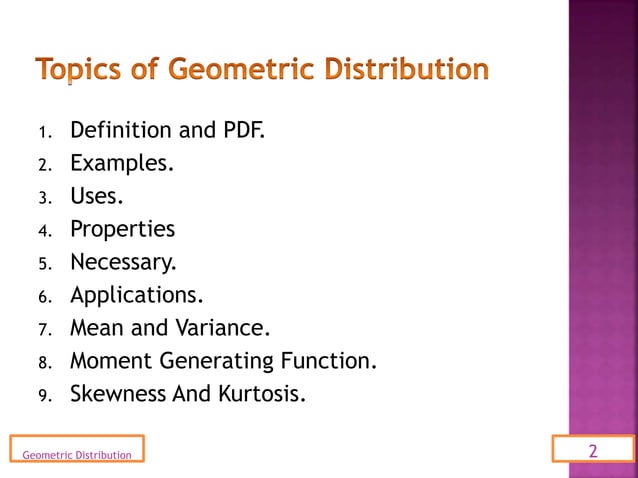 Topics of Geometric Distribution

1. Definition and PDF.
2. Examples.
3. Uses.
4. Properties
5. Necessary.
6. Applications.
7. Mean and Variance.
8. Moment Generating Function.
9. Skewness And Kurtosis.

Geometric Distribution

2